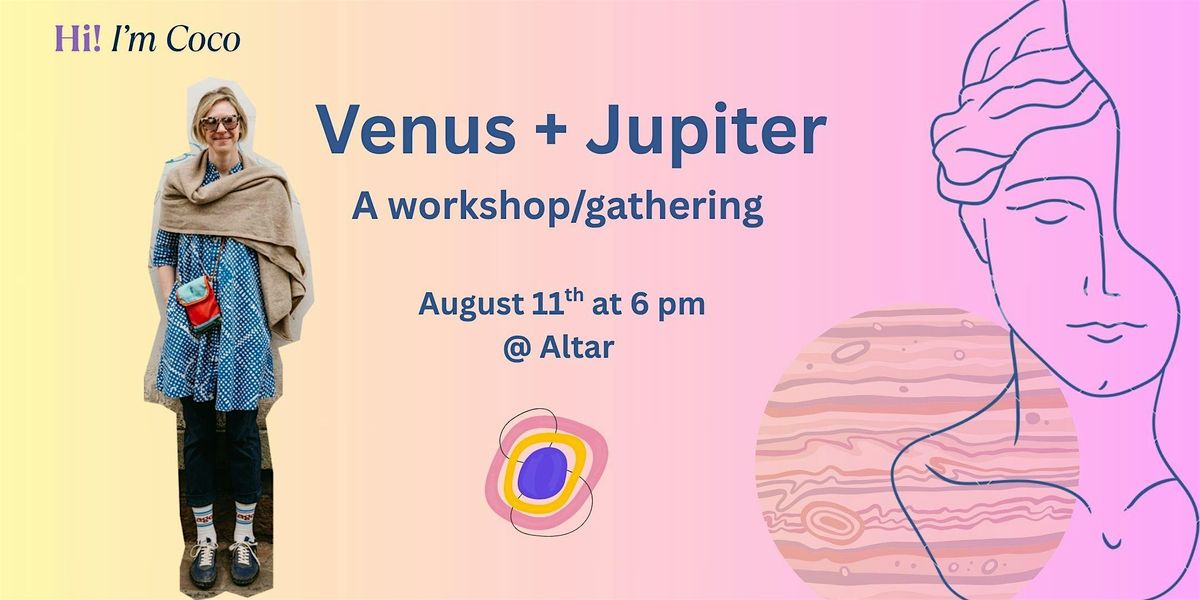 Hi! I'm Coco

Venus + Jupiter

A workshop/gathering

August 11$^{th}$ at 6 pm
@ Altar